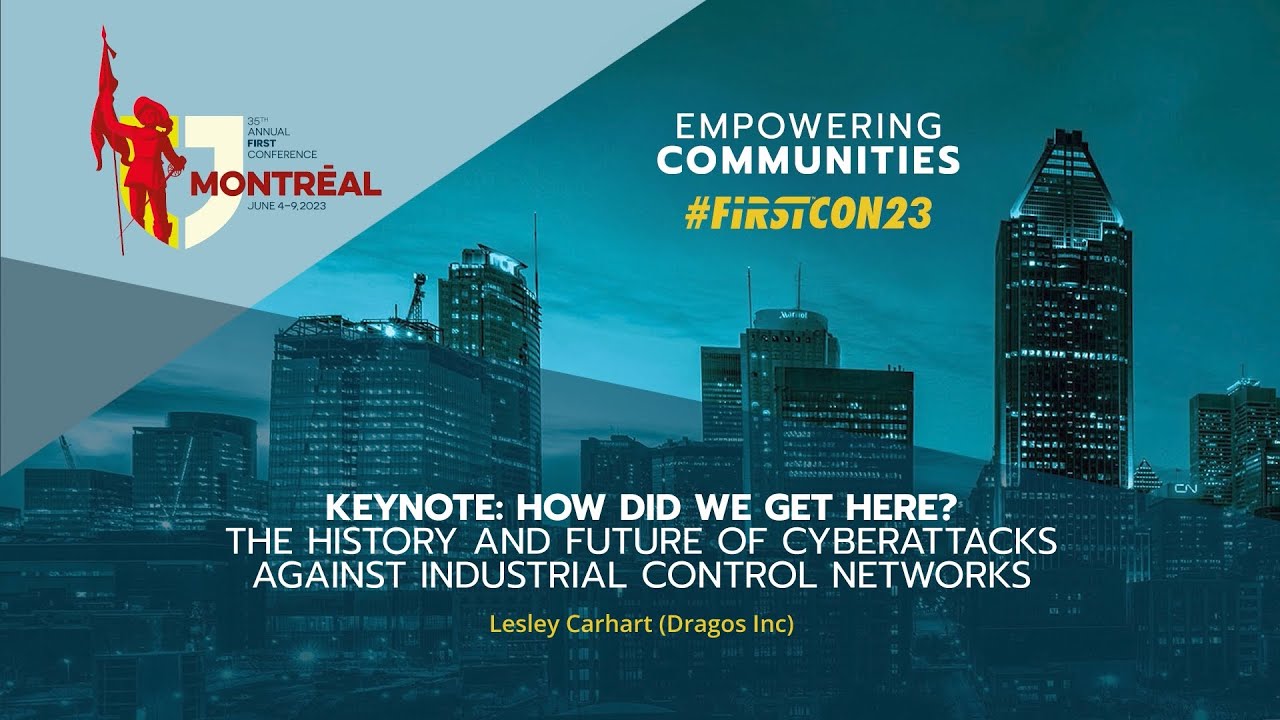 35TH
ANNUAL
FIRST
CONFERENCE
MONTRĒAL
JUNE 4–9, 2023

EMPOWERING
COMMUNITIES
#FIRSTCON23

Marriott

CN

KEYNOTE: HOW DID WE GET HERE?
THE HISTORY AND FUTURE OF CYBERATTACKS AGAINST INDUSTRIAL CONTROL NETWORKS

Lesley Carhart (Dragos Inc)